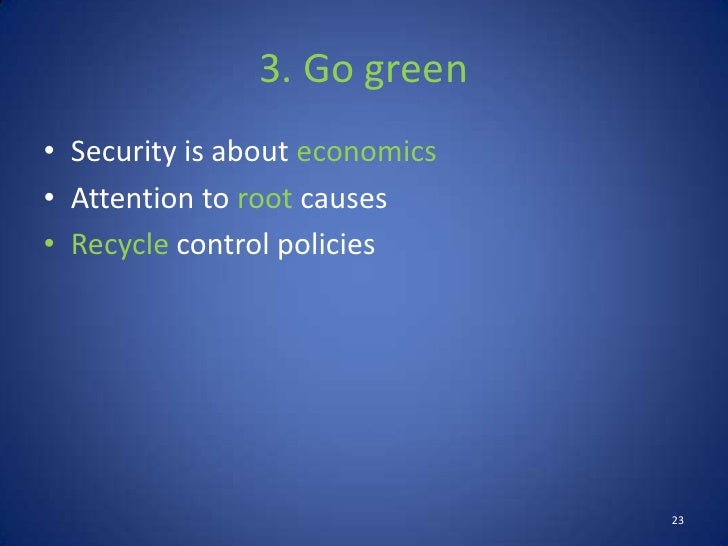 3. Go green

• Security is about economics
• Attention to root causes
• Recycle control policies

23